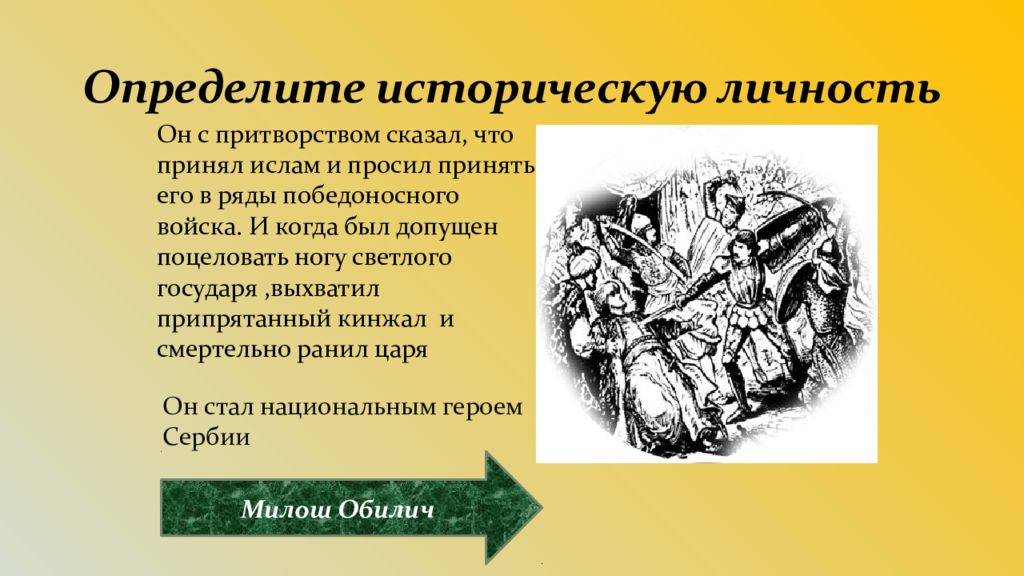 Определите историческую личность

Он с притворством сказал, что принял ислам и просил принять его в ряды победоносного войска. И когда был допущен поцеловать ногу светлого государя ,выхватил припрятанный кинжал и смертельно ранил царя

Он стал национальным героем Сербии

Милош Обилич